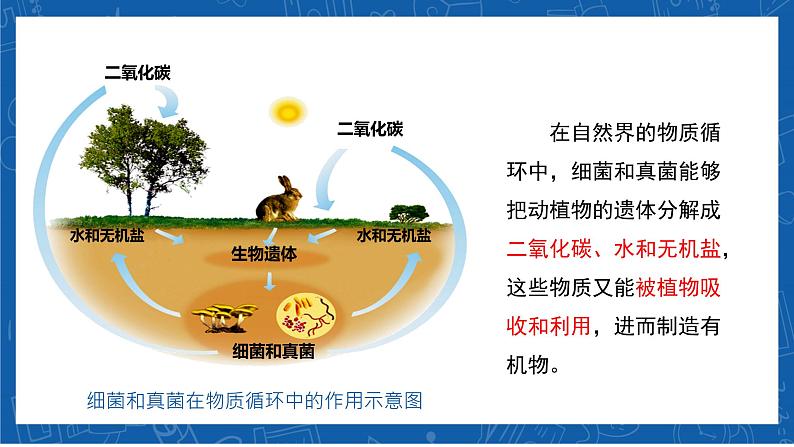 二氧化碳

二氧化碳

水和无机盐

水和无机盐

生物遗体

细菌和真菌

细菌和真菌在物质循环中的作用示意图

在自然界的物质循环中，细菌和真菌能够把动植物的遗体分解成二氧化碳、水和无机盐，这些物质又能被植物吸收和利用，进而制造有机物。